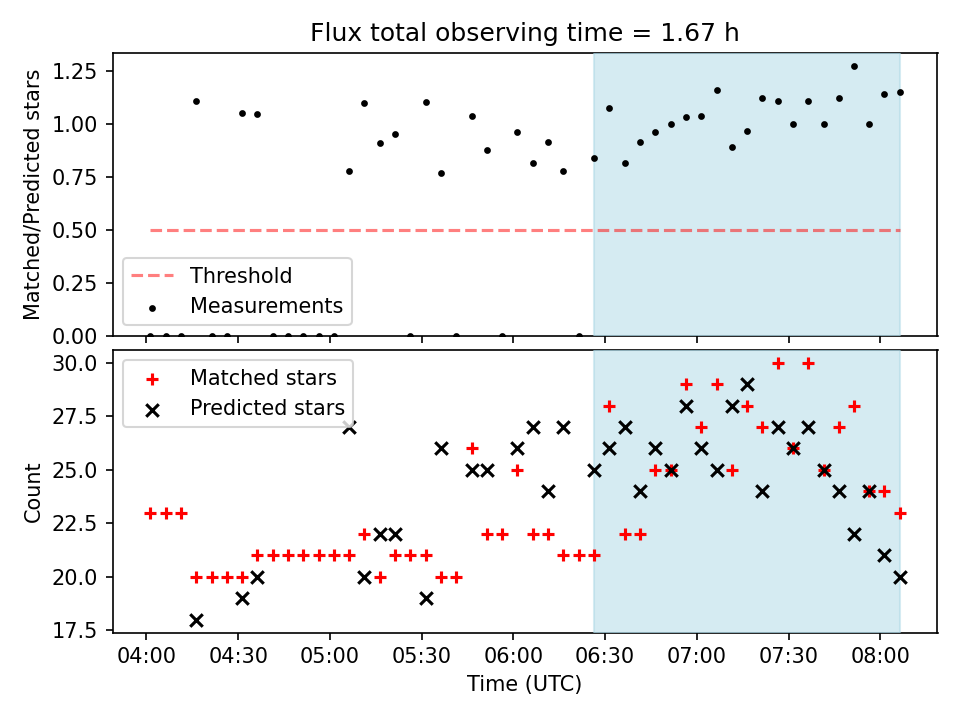 Flux total observing time = 1.67 h

Matched/Predicted stars

1.25
1.00
0.75
0.50
0.25
0.00

Threshold
Measurements

Count

30.0
27.5
25.0
22.5
20.0
17.5

Matched stars
Predicted stars

04:00
04:30
05:00
05:30
06:00
06:30
07:00
07:30
08:00

Time (UTC)